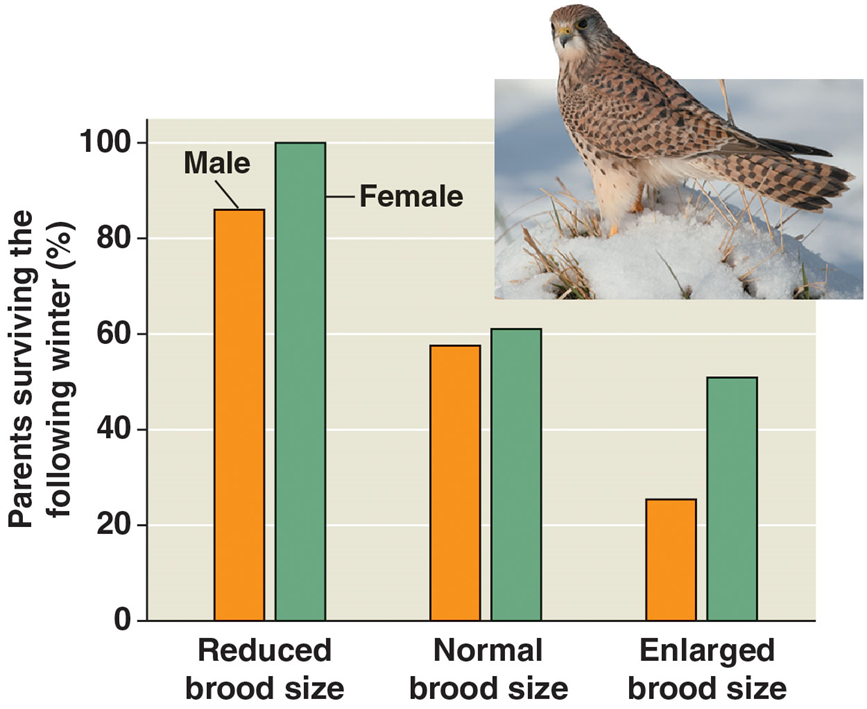 Parents surviving the following winter (%)

100
80
60
40
20
0

Male
Female

Reduced brood size
Normal brood size
Enlarged brood size